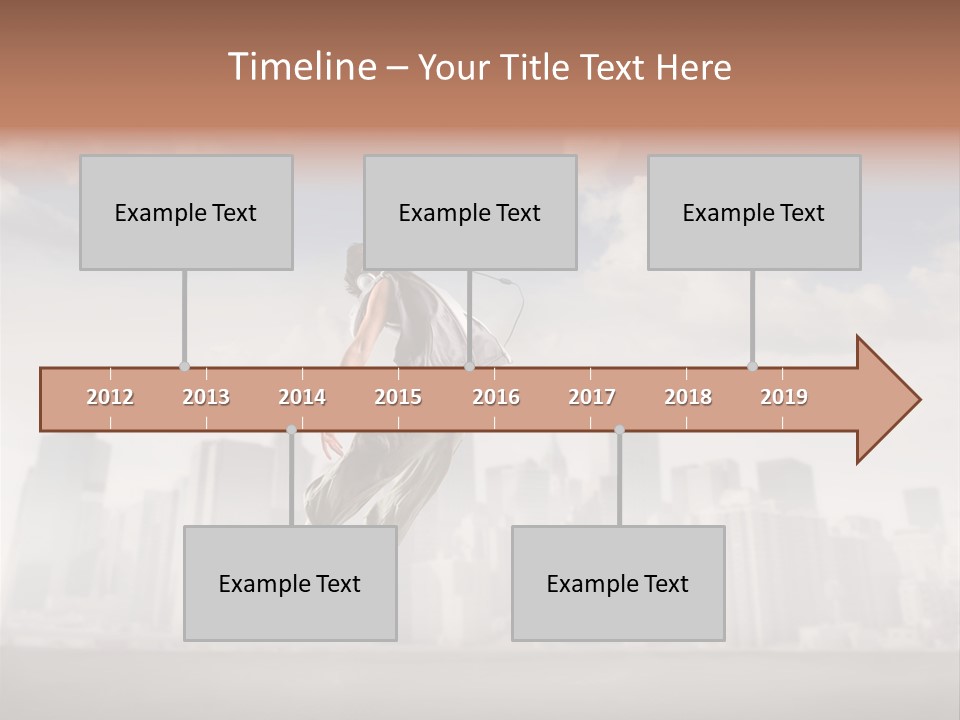 Timeline – Your Title Text Here

Example Text

Example Text

Example Text

2012 2013 2014 2015 2016 2017 2018 2019

Example Text

Example Text